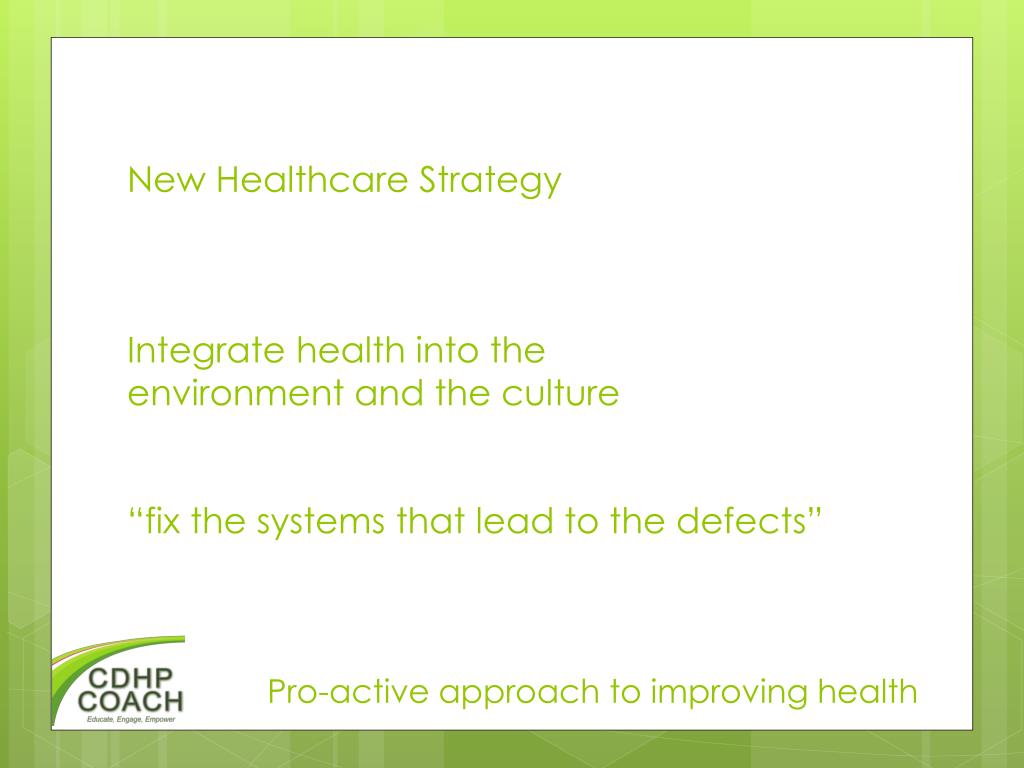 New Healthcare Strategy

Integrate health into the environment and the culture

“fix the systems that lead to the defects”

CDHP COACH
Educate, Engage, Empower

Pro-active approach to improving health